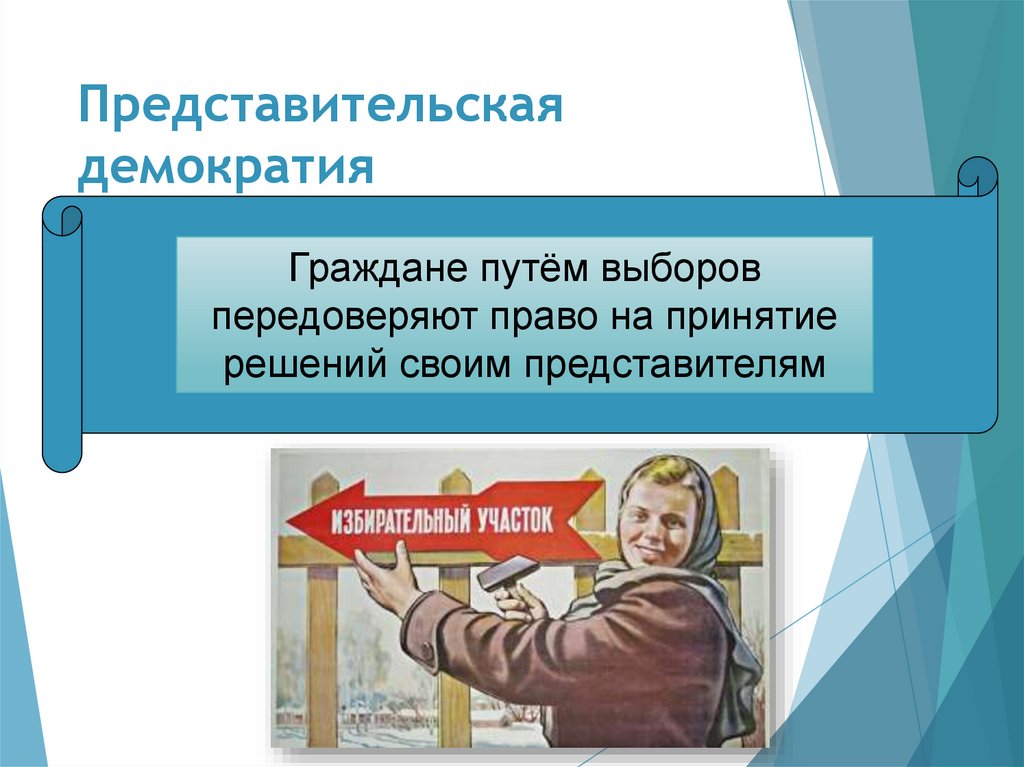 Представительская демократия

Граждане путём выборов передоверяют право на принятие решений своим представителям

ИЗБИРАТЕЛЬНЫЙ УЧАСТОК